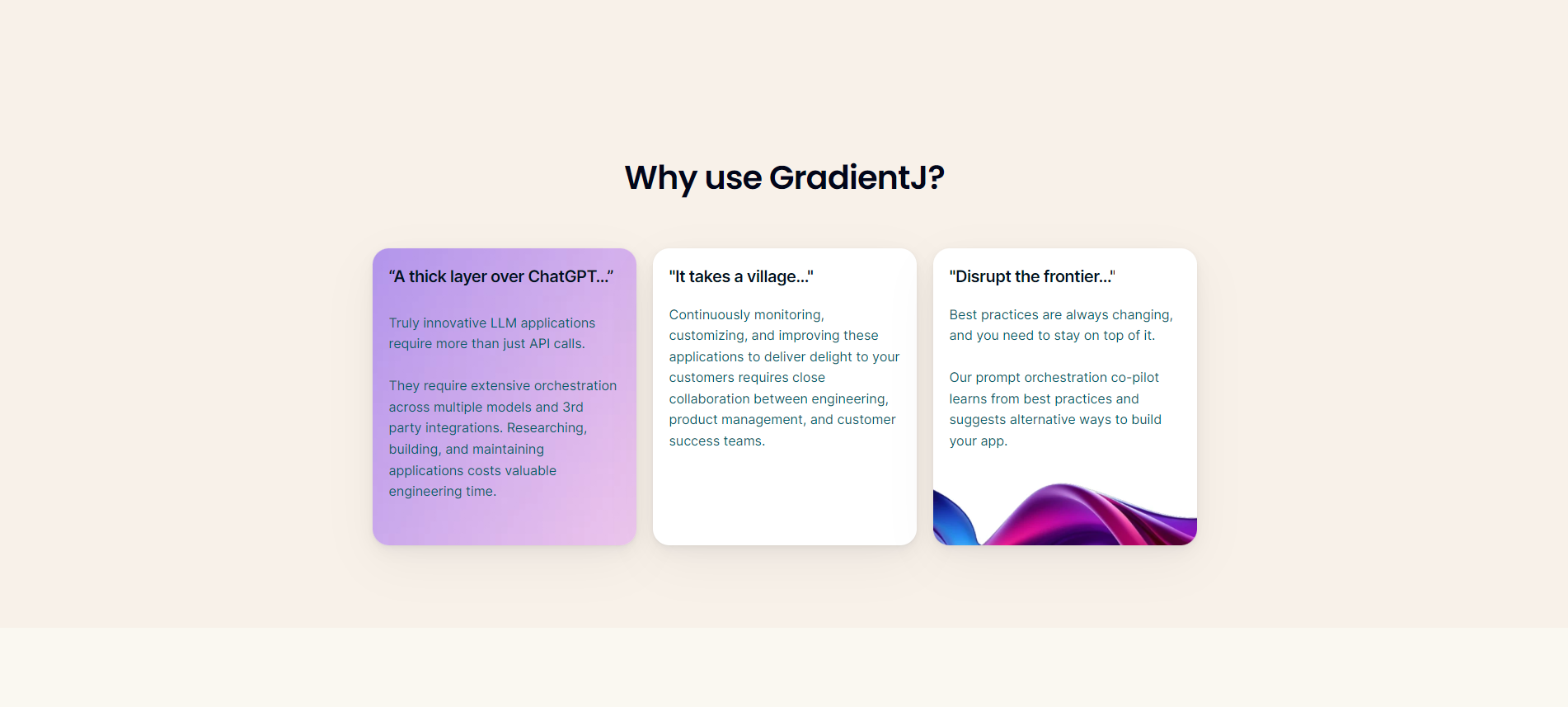 Why use GradientJ?

“A thick layer over ChatGPT...”

Truly innovative LLM applications require more than just API calls.

They require extensive orchestration across multiple models and 3rd party integrations. Researching, building, and maintaining applications costs valuable engineering time.

"It takes a village..."

Continuously monitoring, customizing, and improving these applications to deliver delight to your customers requires close collaboration between engineering, product management, and customer success teams.

"Disrupt the frontier..."

Best practices are always changing, and you need to stay on top of it.

Our prompt orchestration co-pilot learns from best practices and suggests alternative ways to build your app.